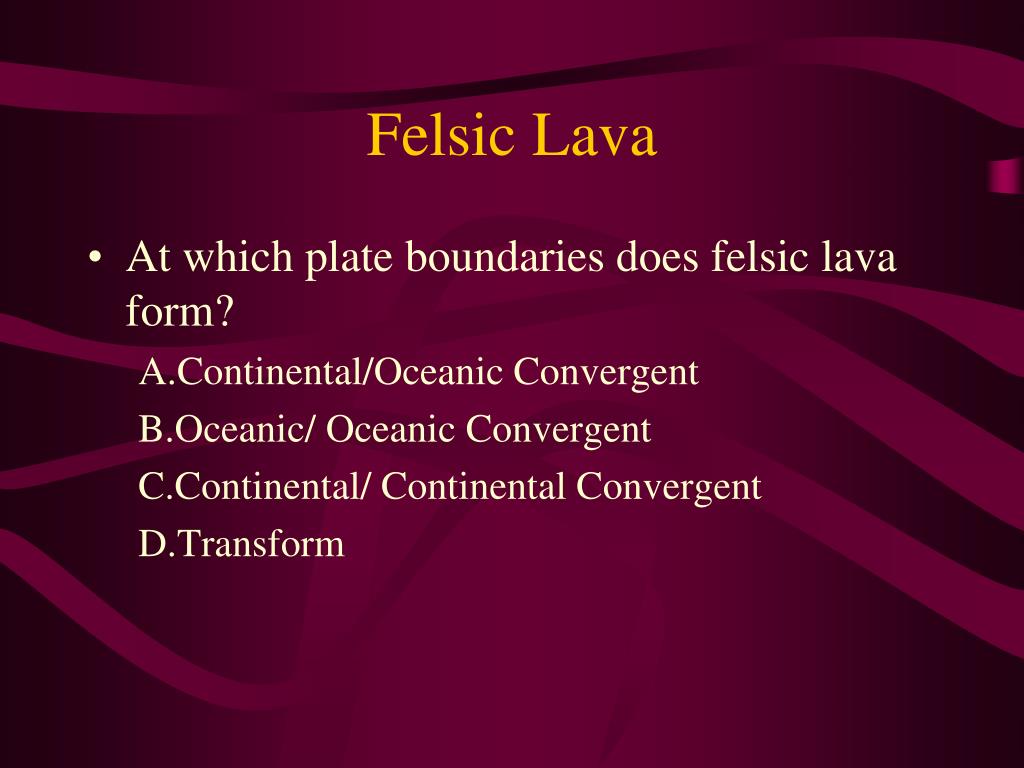 Felsic Lava

• At which plate boundaries does felsic lava form?

A.Continental/Oceanic Convergent

B.Oceanic/ Oceanic Convergent

C.Continental/ Continental Convergent

D.Transform